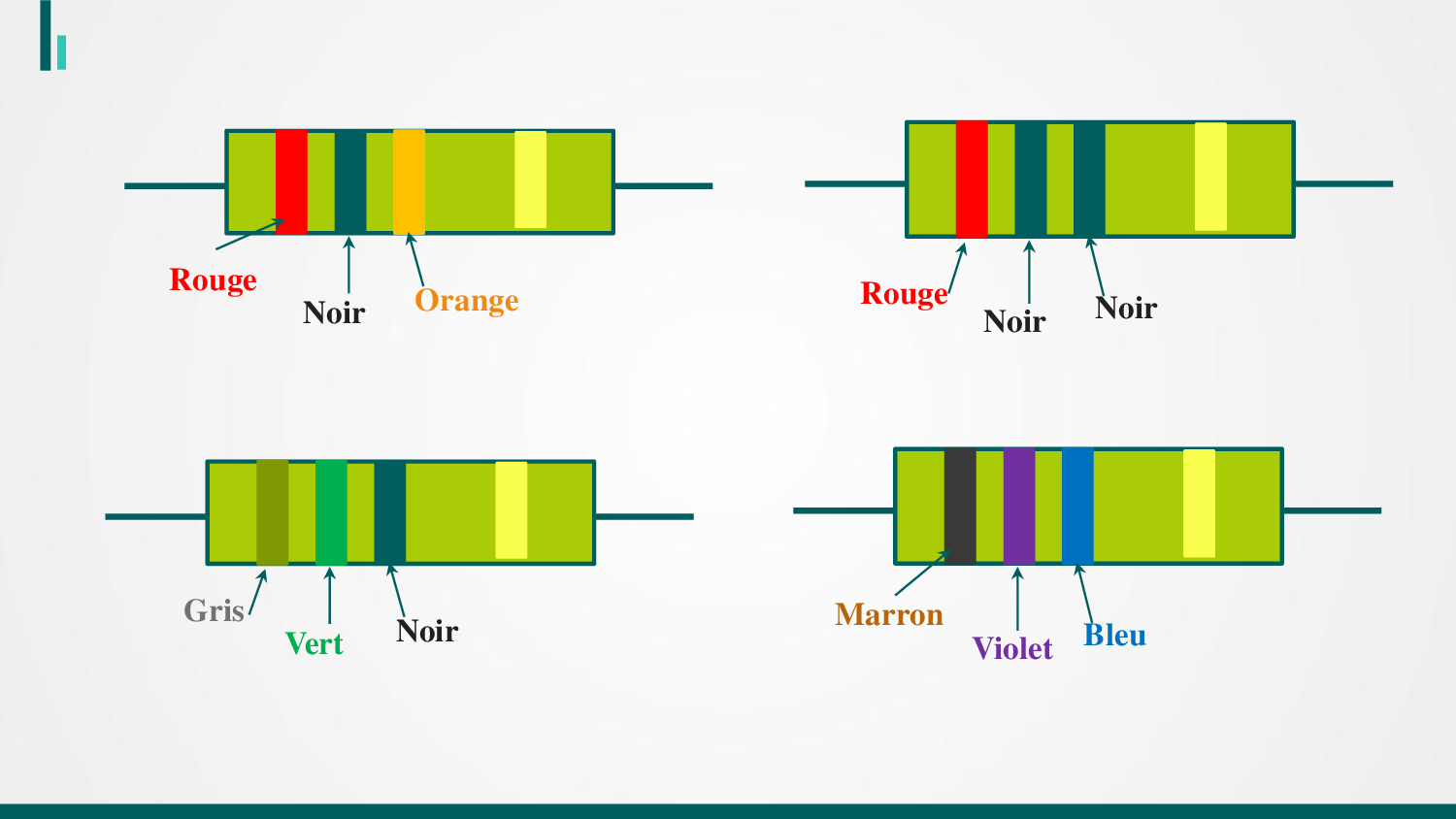 Rouge
Noir
Orange

Rouge
Noir
Noir

Gris
Vert
Noir

Marron
Violet
Bleu